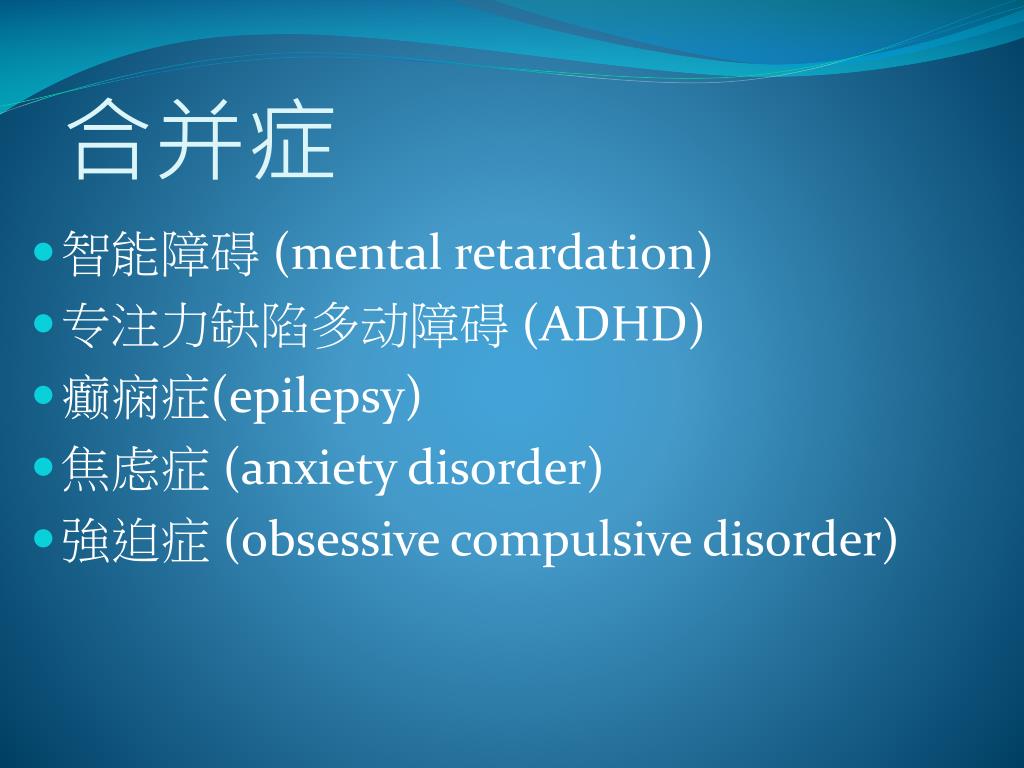 合并症

- 智能障碍 (mental retardation)
- 专注力缺陷多动障碍 (ADHD)
- 癫痫症(epilepsy)
- 焦虑症 (anxiety disorder)
- 強迫症 (obsessive compulsive disorder)